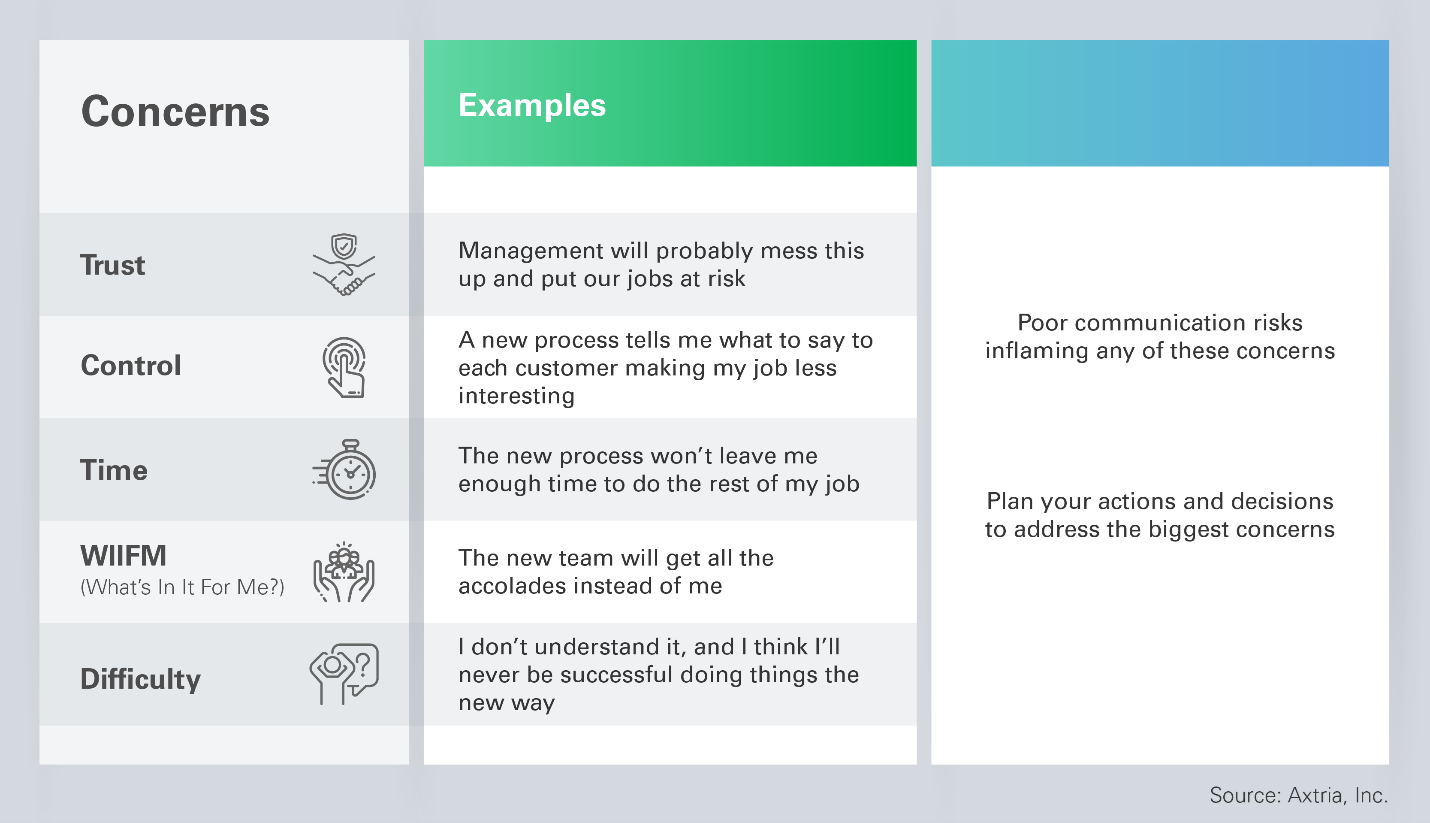 | Concerns | Examples | |
|---|---|---|
| Trust | Management will probably mess this up and put our jobs at risk | Poor communication risks inflaming any of these concerns |
| Control | A new process tells me what to say to each customer making my job less interesting | |
| Time | The new process won't leave me enough time to do the rest of my job | Plan your actions and decisions to address the biggest concerns |
| WIIFM (What's In It For Me?) | The new team will get all the accolades instead of me | |
| Difficulty | I don't understand it, and I think I'll never be successful doing things the new way | |

Source: Axtria, Inc.